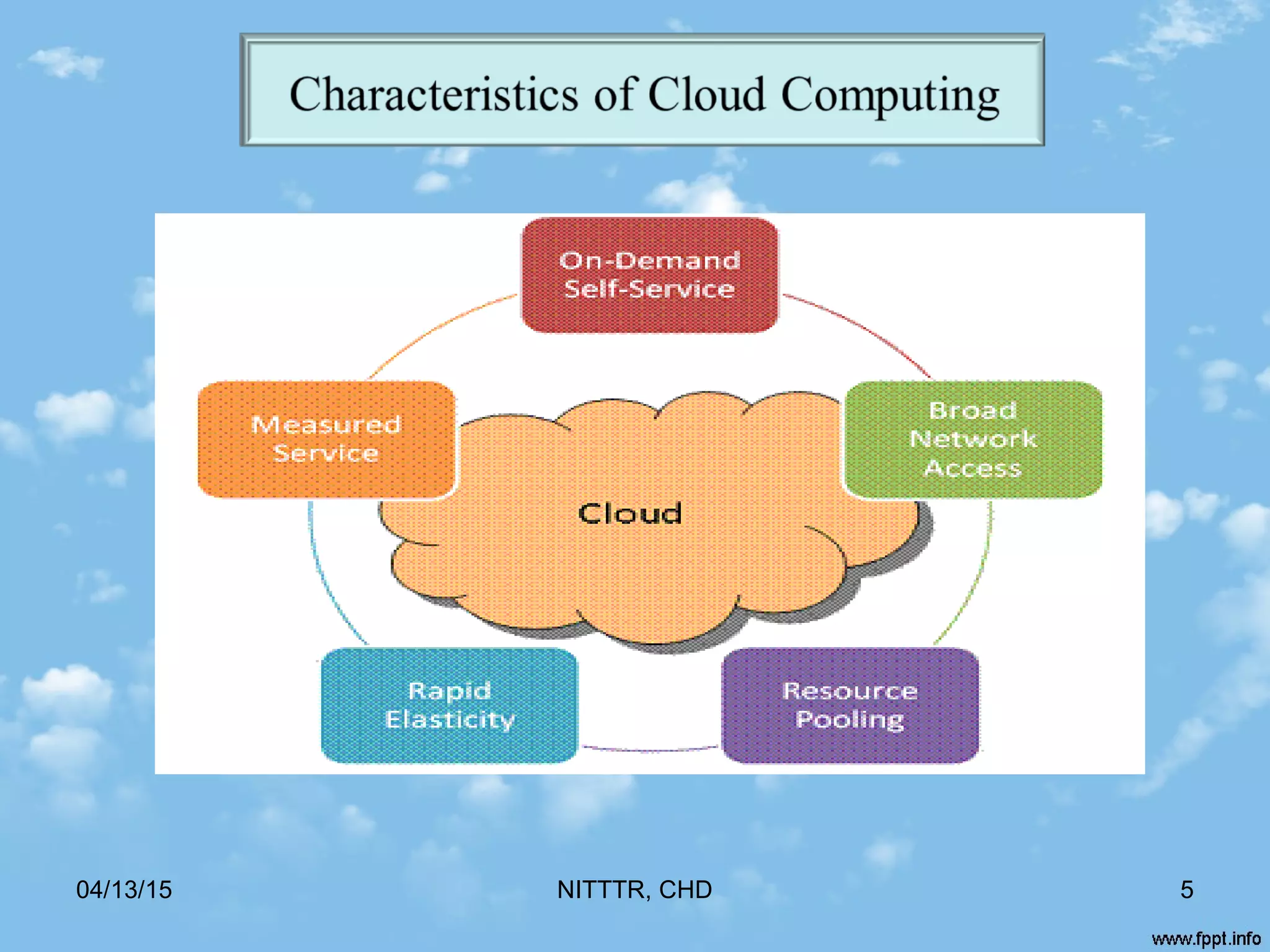 Characteristics of Cloud Computing

On-Demand Self-Service

Measured Service

Broad Network Access

Cloud

Rapid Elasticity

Resource Pooling

04/13/15

NITTTR, CHD

5

www.fppt.info